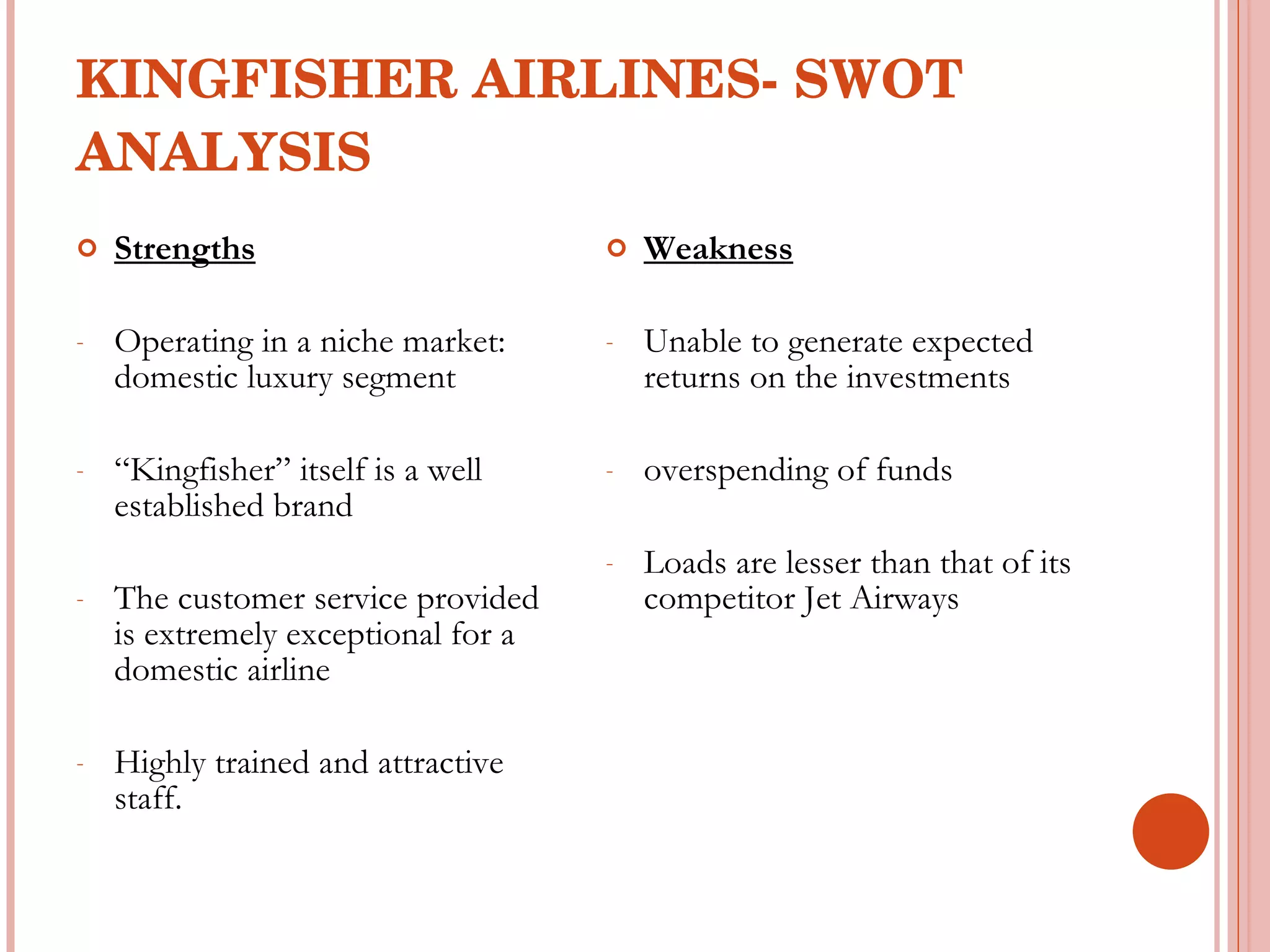 KINGFISHER AIRLINES- SWOT ANALYSIS

Strengths

- Operating in a niche market: domestic luxury segment

- “Kingfisher” itself is a well established brand

- The customer service provided is extremely exceptional for a domestic airline

- Highly trained and attractive staff.

Weakness

- Unable to generate expected returns on the investments

- overspending of funds

- Loads are lesser than that of its competitor Jet Airways